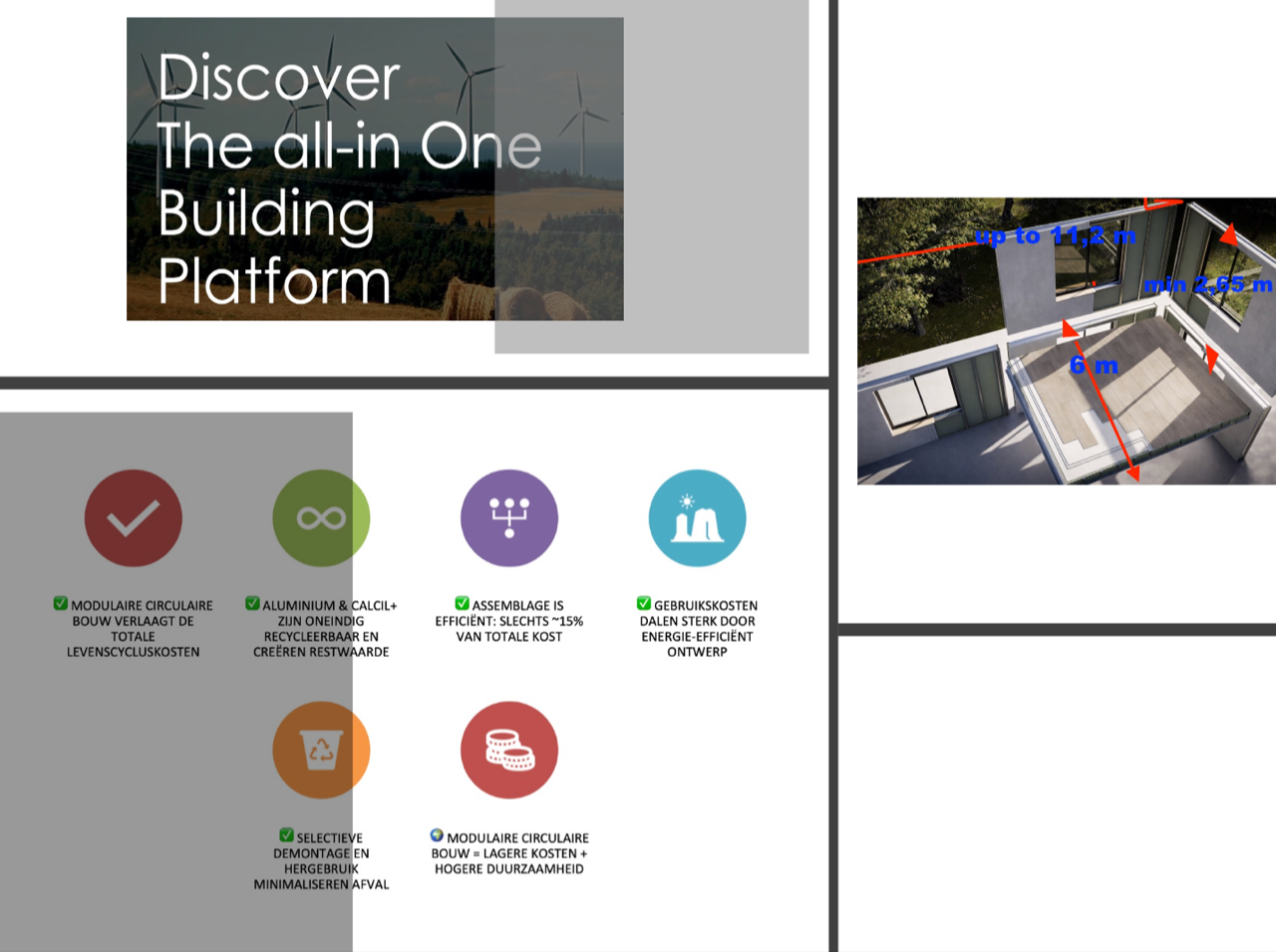 Discover
The all-in One
Building
Platform

up to 11,2 m
min 2,65 m
6 m

MODULAIRE CIRCULAIRE BOUW VERLAAGT DE TOTALE LEVENSCYCLUSKOSTEN

ALUMINIUM & CALCIL+ ZIJN ONEINDIG RECYCLEERBAAR EN CREËREN RESTWAARDE

ASSEMBLAGE IS EFFICIËNT: SLECHTS ~15% VAN TOTALE KOST

GEBRUIKSKOSTEN DALEN STERK DOOR ENERGIE-EFFICIËNT ONTWERP

SELECTIEVE DEMONTAGE EN HERGEBRUIK MINIMALISEREN AFVAL

MODULAIRE CIRCULAIRE BOUW = LAGERE KOSTEN + HOGERE DUURZAAMHEID